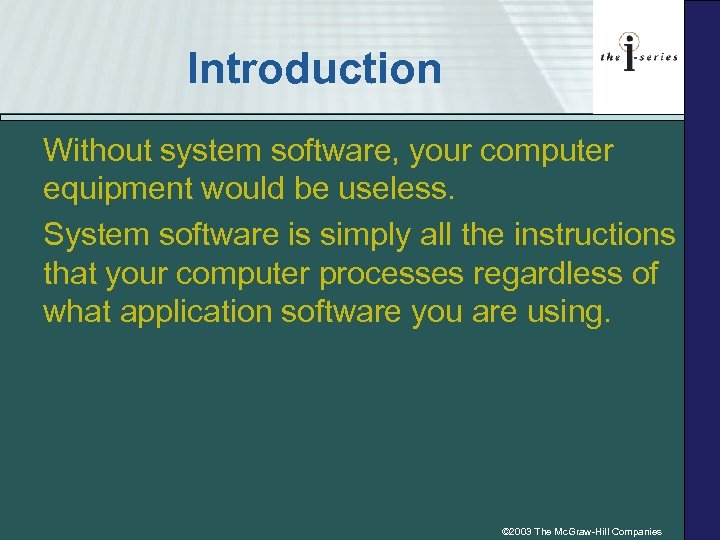 Introduction

the i-series

Without system software, your computer equipment would be useless.

System software is simply all the instructions that your computer processes regardless of what application software you are using.

©2003 The McGraw-Hill Companies